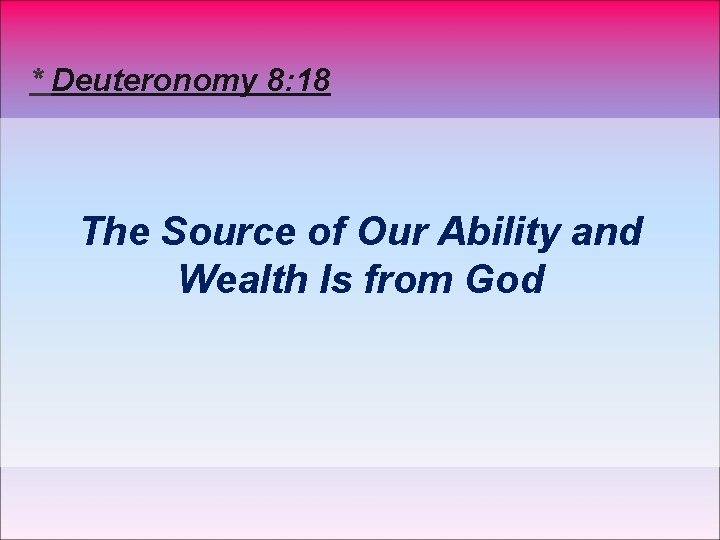 * Deuteronomy 8:18

The Source of Our Ability and Wealth Is from God